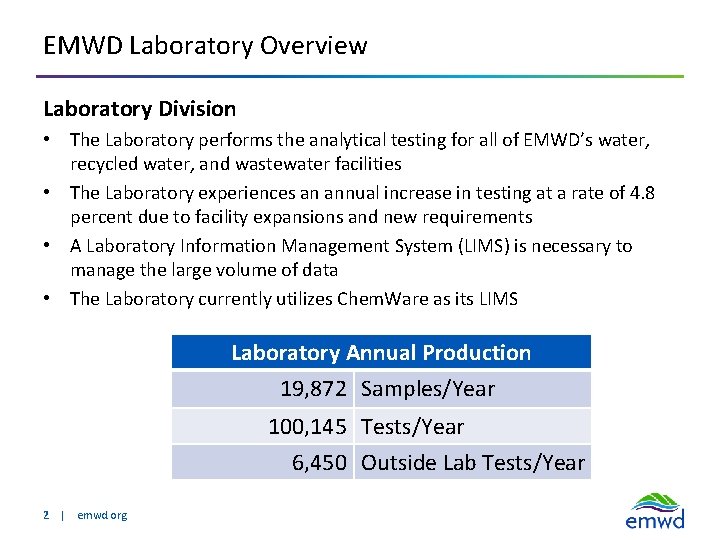 EMWD Laboratory Overview

Laboratory Division

• The Laboratory performs the analytical testing for all of EMWD's water, recycled water, and wastewater facilities

• The Laboratory experiences an annual increase in testing at a rate of 4.8 percent due to facility expansions and new requirements

• A Laboratory Information Management System (LIMS) is necessary to manage the large volume of data

• The Laboratory currently utilizes ChemWare as its LIMS

| Laboratory Annual Production | |
|---|---|
| 19,872 | Samples/Year |
| 100,145 | Tests/Year |
| 6,450 | Outside Lab Tests/Year |

2 | emwd.org

emwd